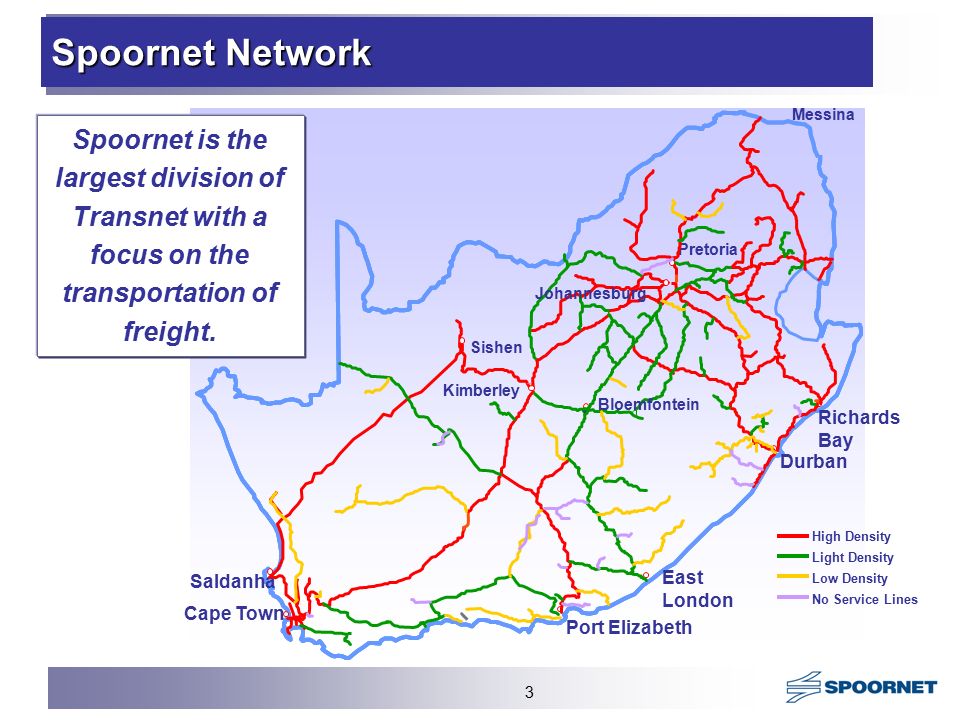 Spoornet Network

Spoornet is the largest division of Transnet with a focus on the transportation of freight.

Messina
Pretoria
Johannesburg
Sishen
Kimberley
Bloemfontein
Richards Bay
Durban
Saldanha
Cape Town
East London
Port Elizabeth

High Density
Light Density
Low Density
No Service Lines

3

SPOORNET